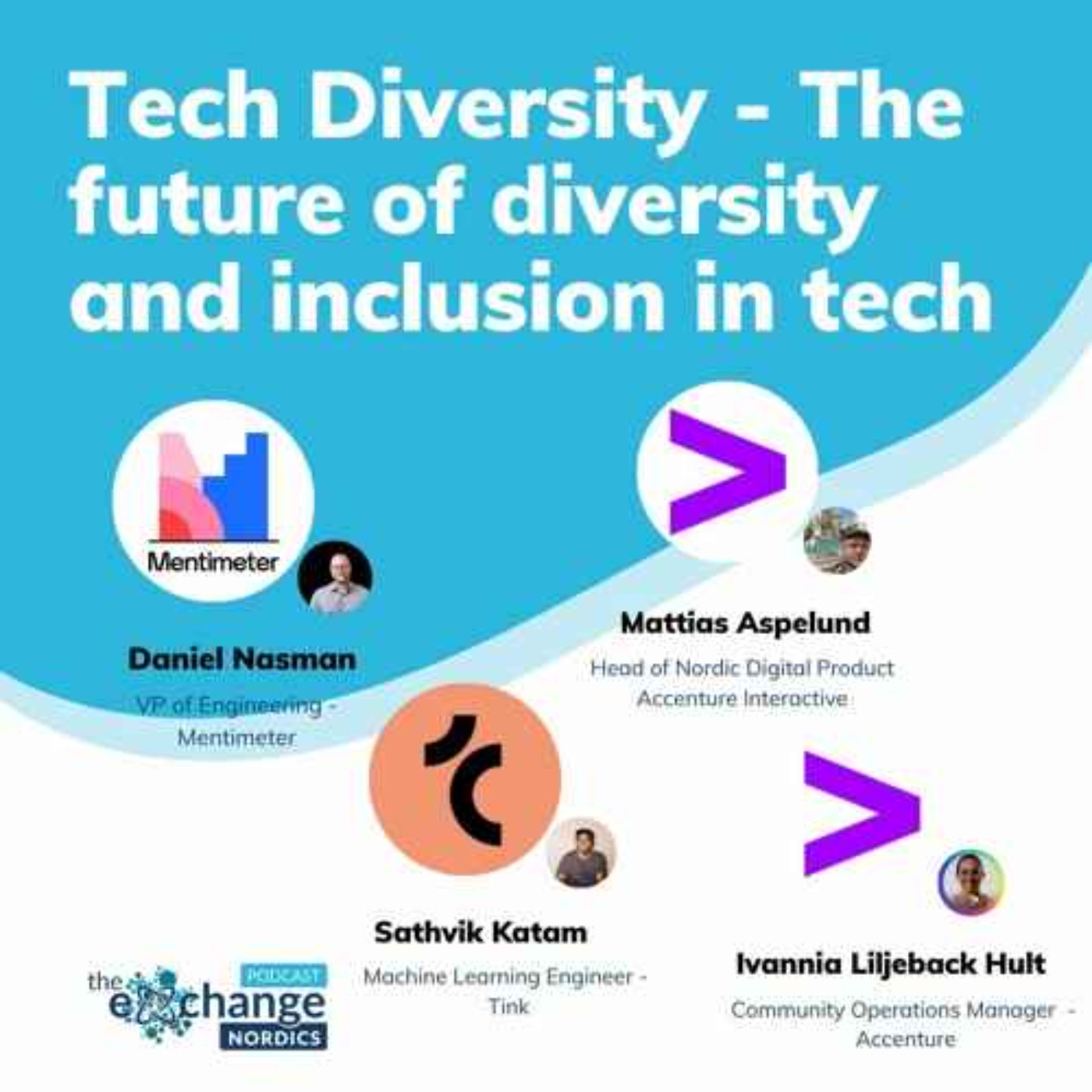 Tech Diversity - The future of diversity and inclusion in tech

Mentimeter

Daniel Nasman

VP of Engineering - Mentimeter

Mattias Aspelund

Head of Nordic Digital Product Accenture Interactive

Sathvik Katam

Machine Learning Engineer - Tink

Ivannia Liljeback Hult

Community Operations Manager - Accenture

the exchange PODCAST NORDICS